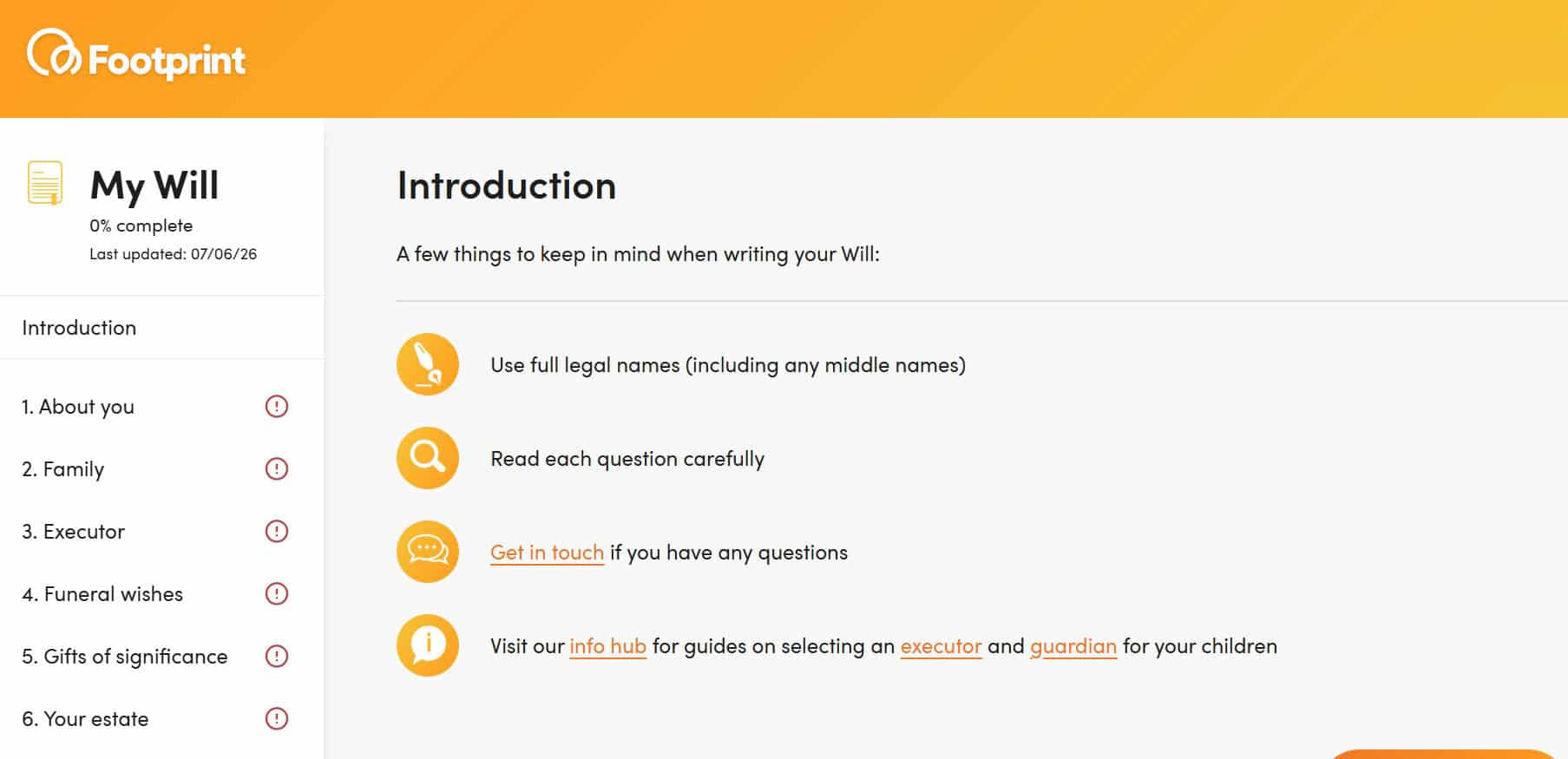 Footprint

My Will
0% complete
Last updated: 07/06/26

Introduction

1. About you

2. Family

3. Executor

4. Funeral wishes

5. Gifts of significance

6. Your estate

Introduction

A few things to keep in mind when writing your Will:

Use full legal names (including any middle names)

Read each question carefully

Get in touch if you have any questions

Visit our info hub for guides on selecting an executor and guardian for your children